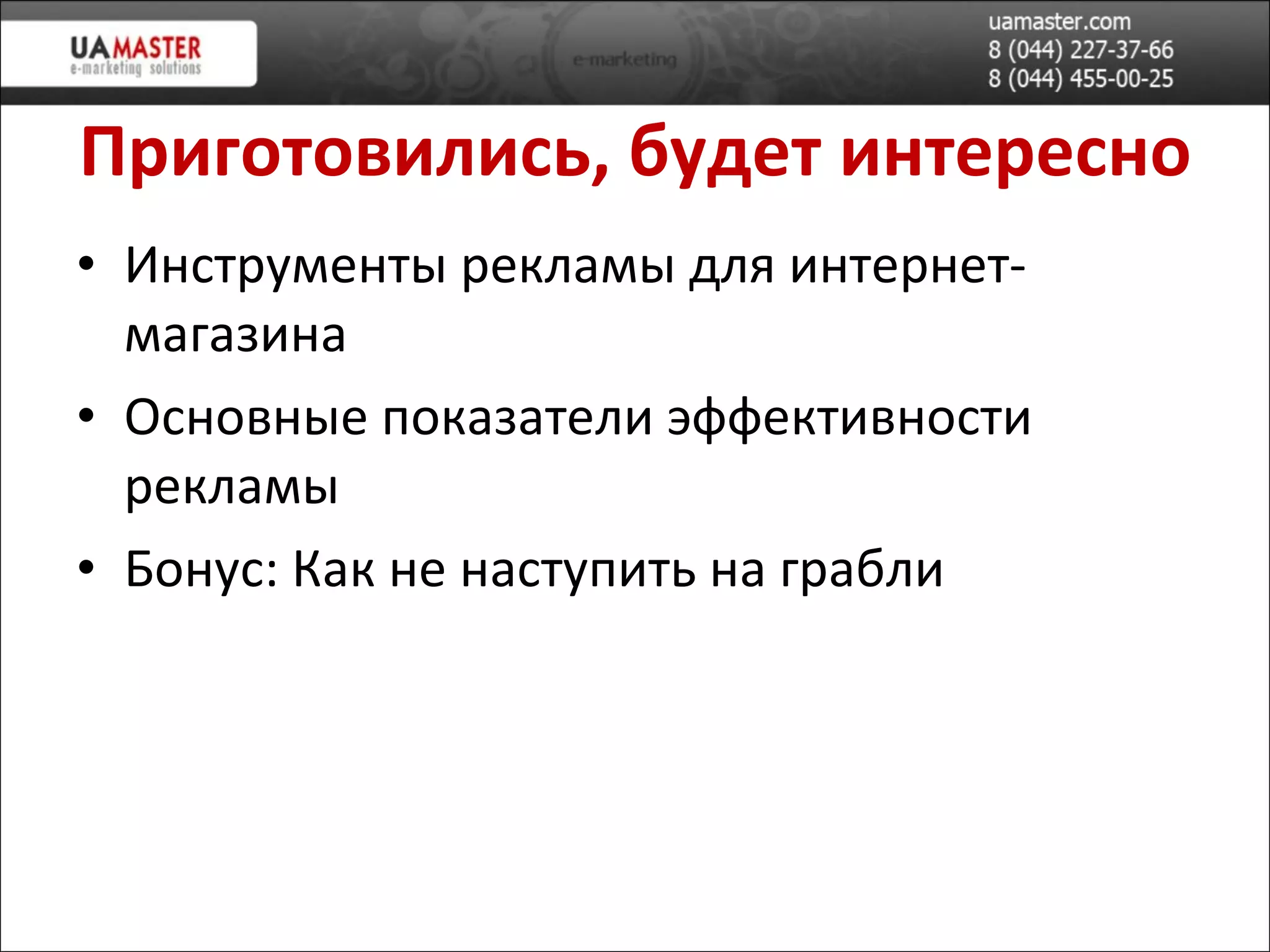 UAMASTER
e-marketing solutions

e-marketing

uamaster.com
8 (044) 227-37-66
8 (044) 455-00-25

Приготовились, будет интересно

• Инструменты рекламы для интернет-магазина
• Основные показатели эффективности рекламы
• Бонус: Как не наступить на грабли